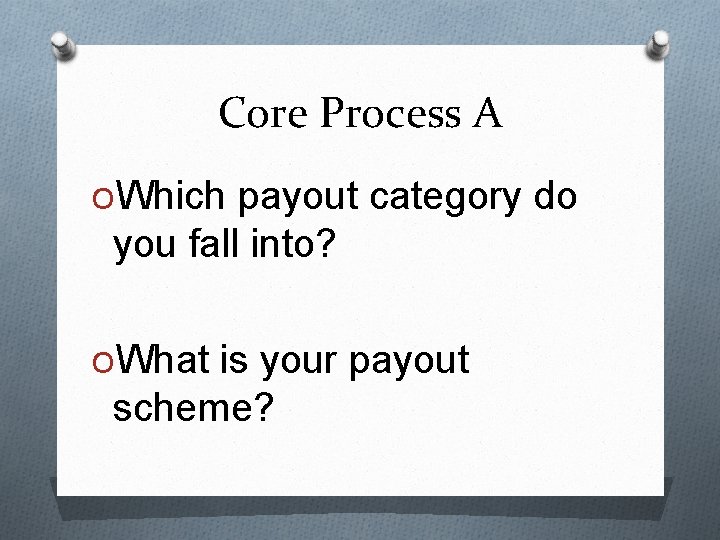 Core Process A

Which payout category do you fall into?

What is your payout scheme?